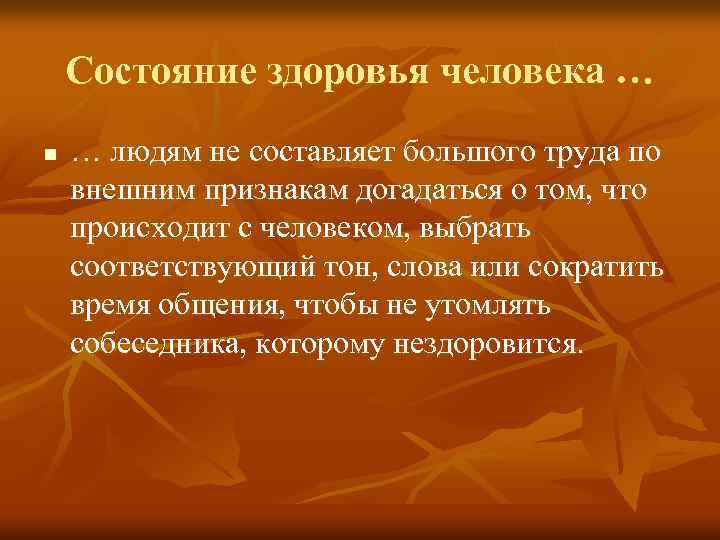 Состояние здоровья человека …

… людям не составляет большого труда по внешним признакам догадаться о том, что происходит с человеком, выбрать соответствующий тон, слова или сократить время общения, чтобы не утомлять собеседника, которому нездоровится.